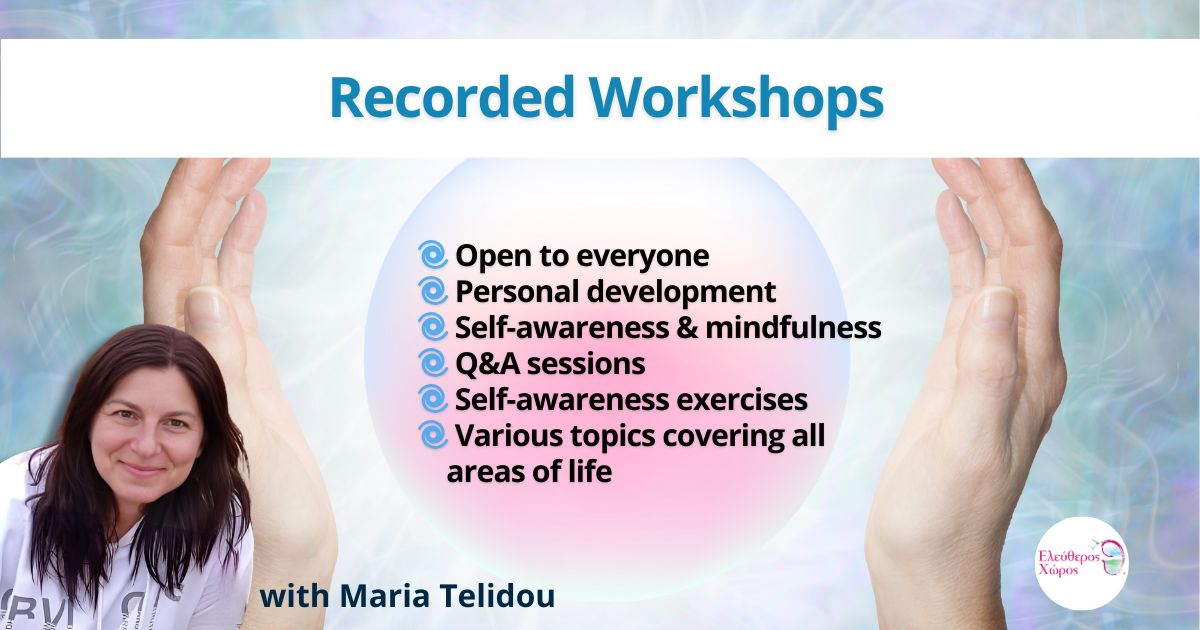 Recorded Workshops

Open to everyone
Personal development
Self-awareness & mindfulness
Q&A sessions
Self-awareness exercises
Various topics covering all areas of life

with Maria Telidou

Ελεύθερος Χώρος